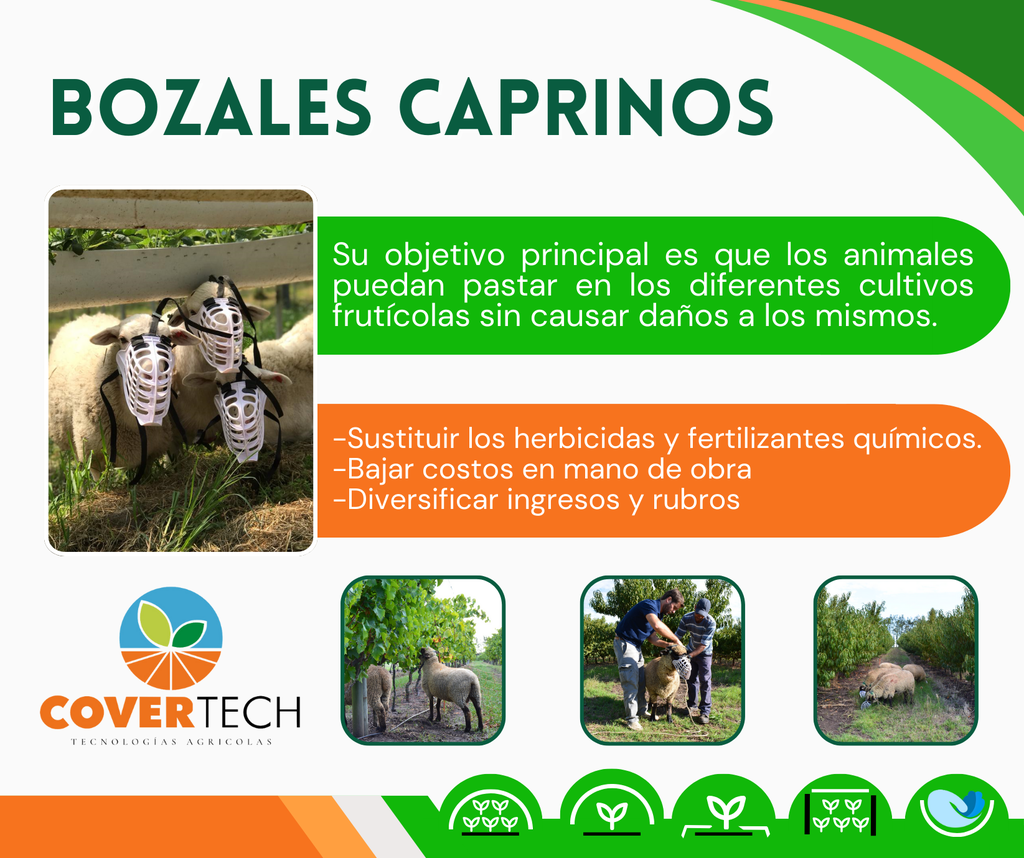 BOZALES CAPRINOS

Su objetivo principal es que los animales puedan pastar en los diferentes cultivos frutícolas sin causar daños a los mismos.

-Sustituir los herbicidas y fertilizantes químicos.
-Bajar costos en mano de obra
-Diversificar ingresos y rubros

COVERTECH
TECNOLOGÍAS AGRICOLAS